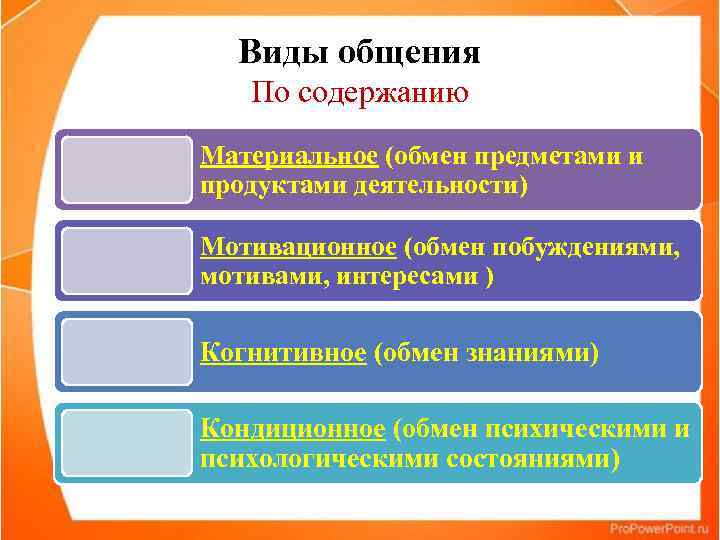 Виды общения
По содержанию

Материальное (обмен предметами и продуктами деятельности)

Мотивационное (обмен побуждениями, мотивами, интересами )

Когнитивное (обмен знаниями)

Кондиционное (обмен психическими и психологическими состояниями)

ProPowerPoint.ru